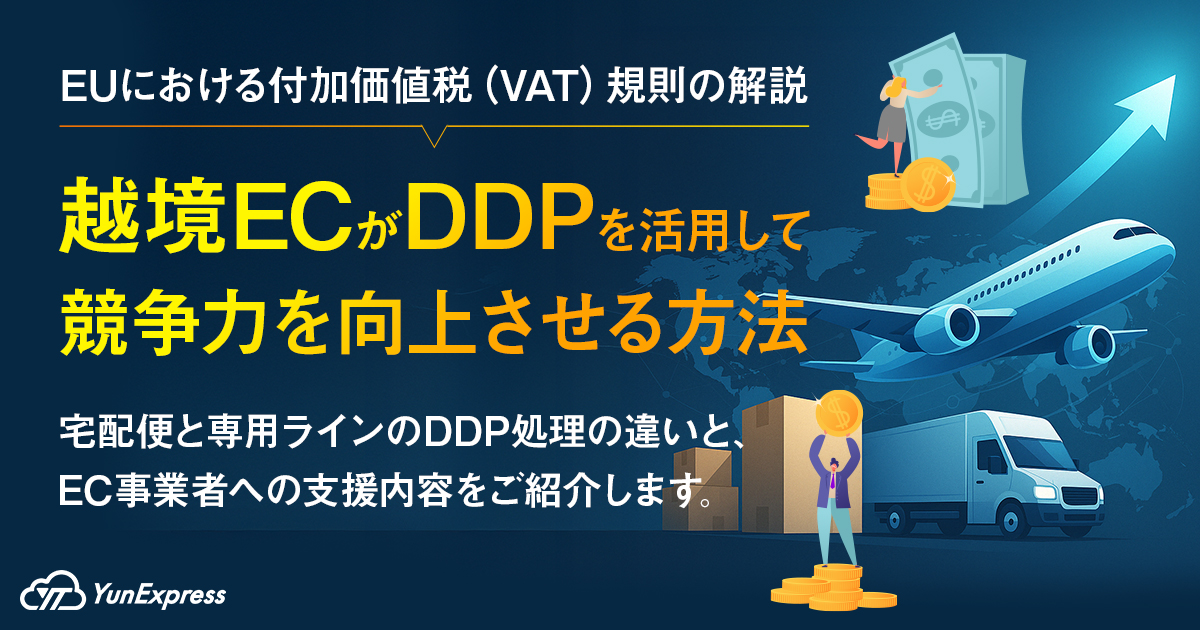 EUにおける付加価値税（VAT）規則の解説

越境ECがDDPを活用して競争力を向上させる方法

宅配便と専用ラインのDDP処理の違いと、EC事業者への支援内容をご紹介します。

YunExpress